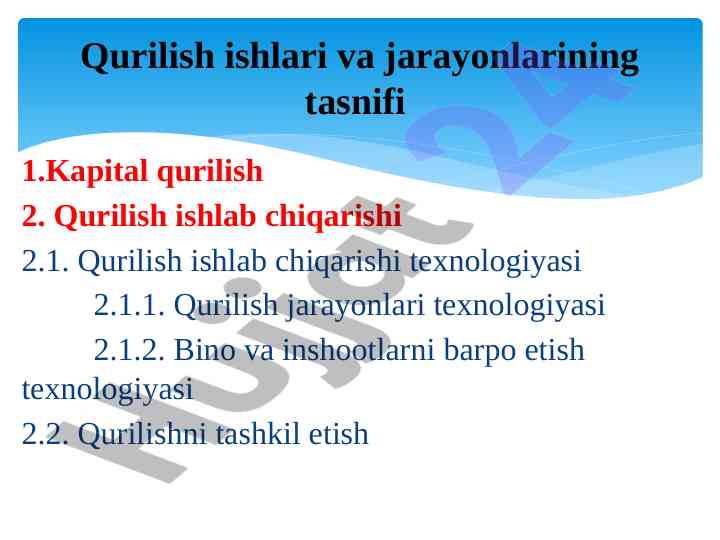 Qurilish ishlari va jarayonlarining tasnifi

1.Kapital qurilish

2. Qurilish ishlab chiqarishi

2.1. Qurilish ishlab chiqarishi texnologiyasi

2.1.1. Qurilish jarayonlari texnologiyasi

2.1.2. Bino va inshootlarni barpo etish texnologiyasi

2.2. Qurilishni tashkil etish

Hujjat 24